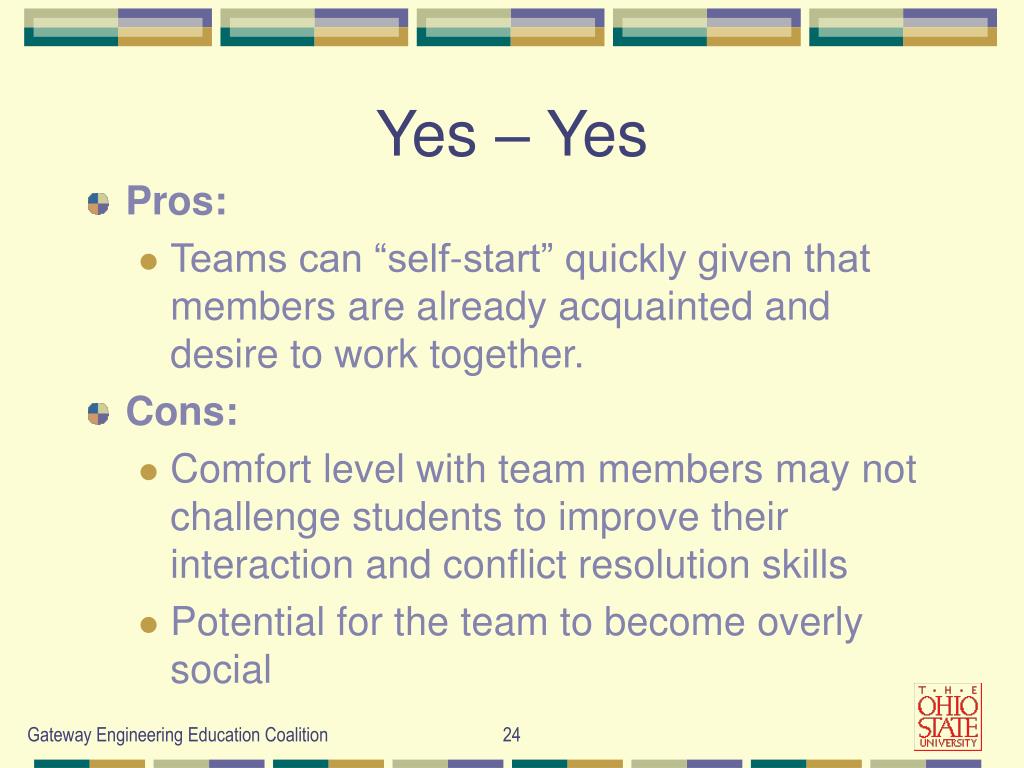 Yes – Yes

Pros:

Teams can “self-start” quickly given that members are already acquainted and desire to work together.

Cons:

Comfort level with team members may not challenge students to improve their interaction and conflict resolution skills

Potential for the team to become overly social

Gateway Engineering Education Coalition

24

THE OHIO STATE UNIVERSITY